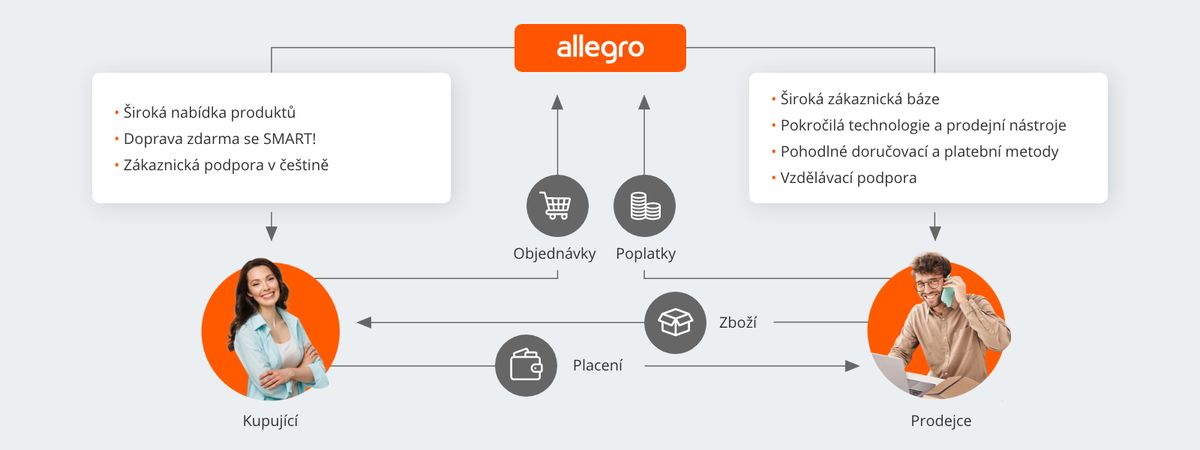 allegro

• Široká nabídka produktů
• Doprava zdarma se SMART!
• Zákaznická podpora v češtině

• Široká zákaznická báze
• Pokročilá technologie a prodejní nástroje
• Pohodlné doručovací a platební metody
• Vzdělávací podpora

Objednávky

Poplatky

Zboží

Placení

Kupující

Prodejce